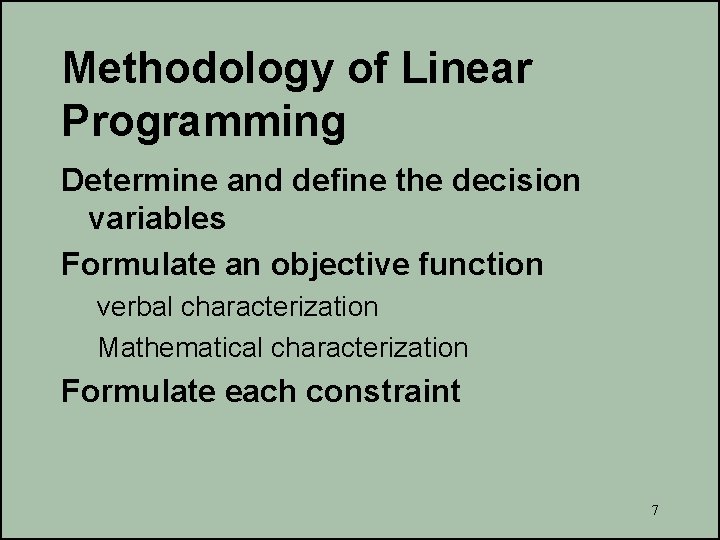 Methodology of Linear Programming

Determine and define the decision variables

Formulate an objective function

verbal characterization

Mathematical characterization

Formulate each constraint

7